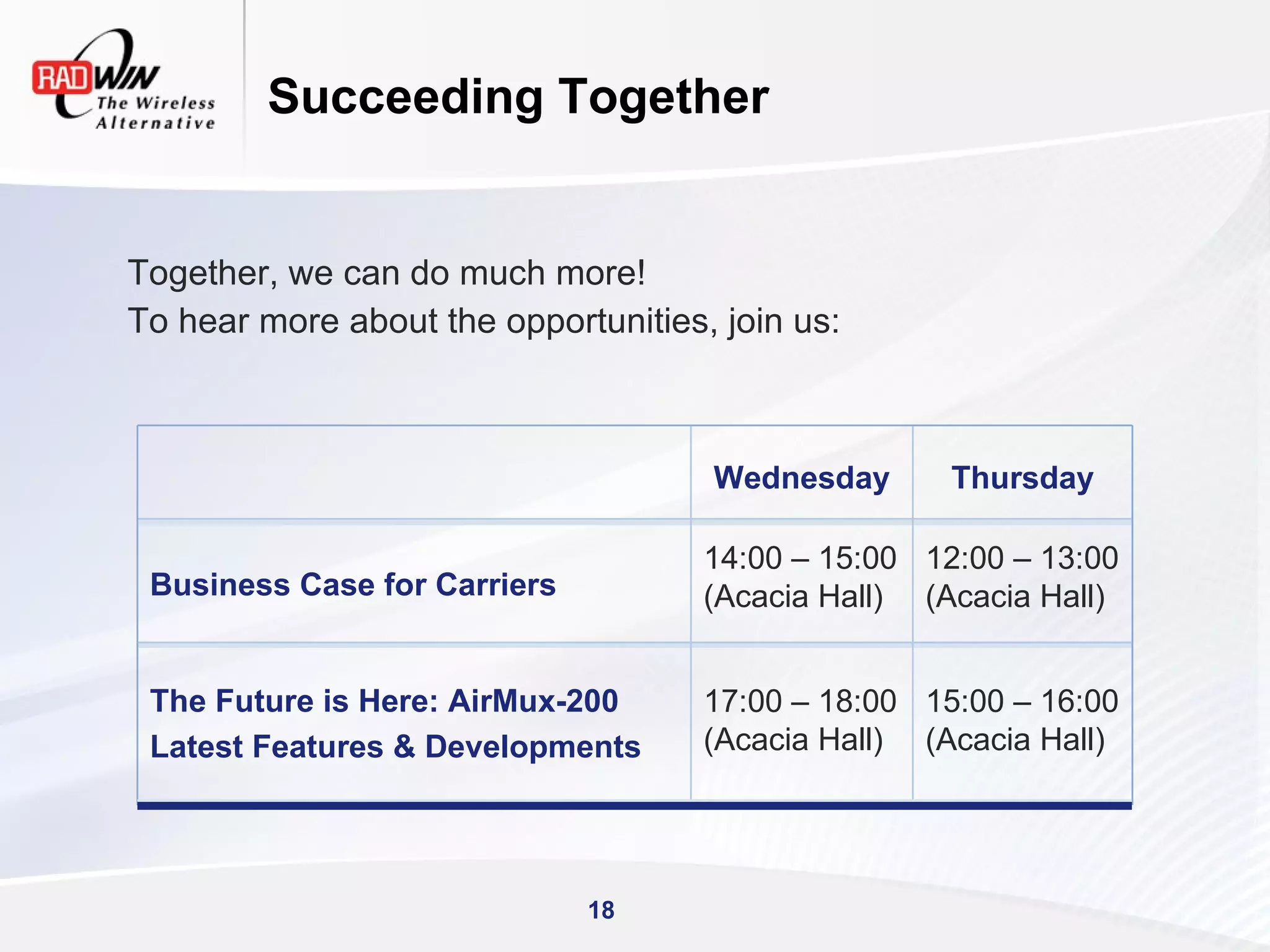 RADWIN The Wireless Alternative

Succeeding Together

Together, we can do much more!
To hear more about the opportunities, join us:

| | Wednesday | Thursday |
|---|---|---|
| Business Case for Carriers | 14:00 – 15:00 (Acacia Hall) | 12:00 – 13:00 (Acacia Hall) |
| The Future is Here: AirMux-200 Latest Features & Developments | 17:00 – 18:00 (Acacia Hall) | 15:00 – 16:00 (Acacia Hall) |

18